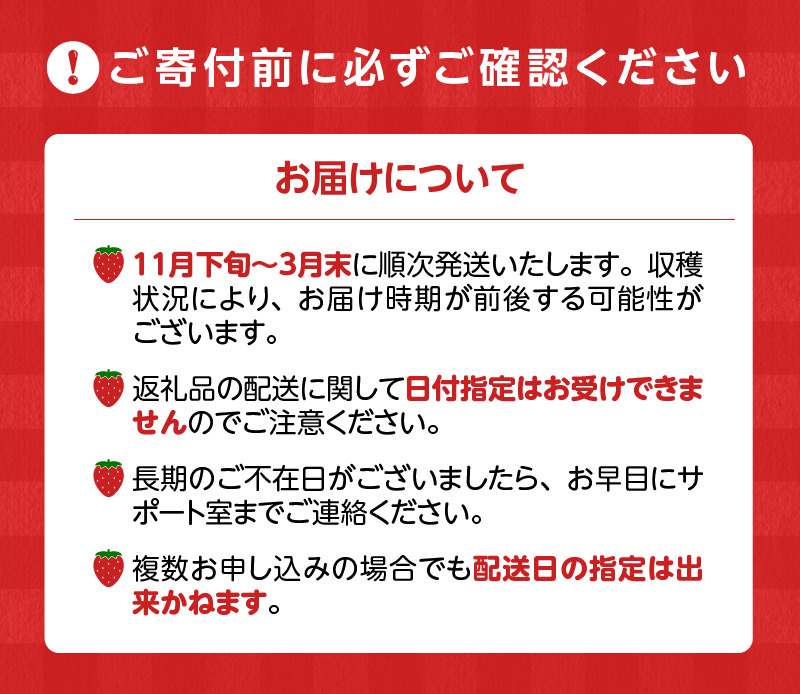 ! ご寄付前に必ずご確認ください

お届けについて

11月下旬～3月末に順次発送いたします。収穫状況により、お届け時期が前後する可能性がございます。

返礼品の配送に関して日付指定はお受けできませんのでご注意ください。

長期のご不在日がございましたら、お早目にサポート室までご連絡ください。

複数お申し込みの場合でも配送日の指定は出来かねます。